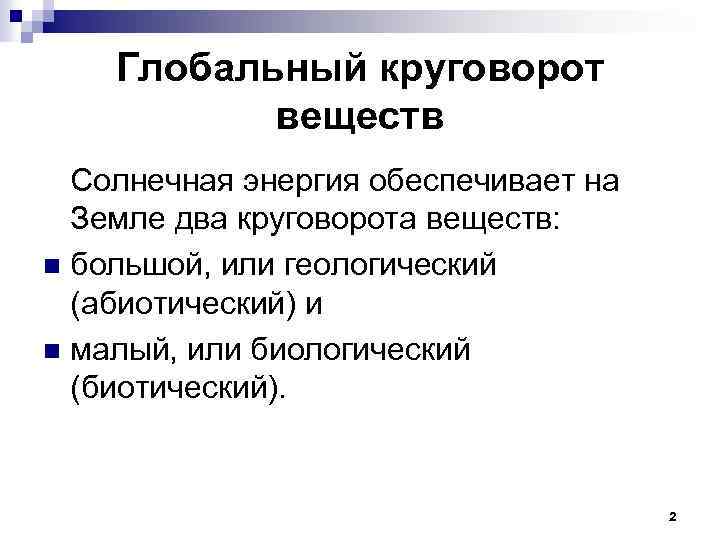 Глобальный круговорот веществ

Солнечная энергия обеспечивает на Земле два круговорота веществ:

большой, или геологический (абиотический) и

малый, или биологический (биотический).

2